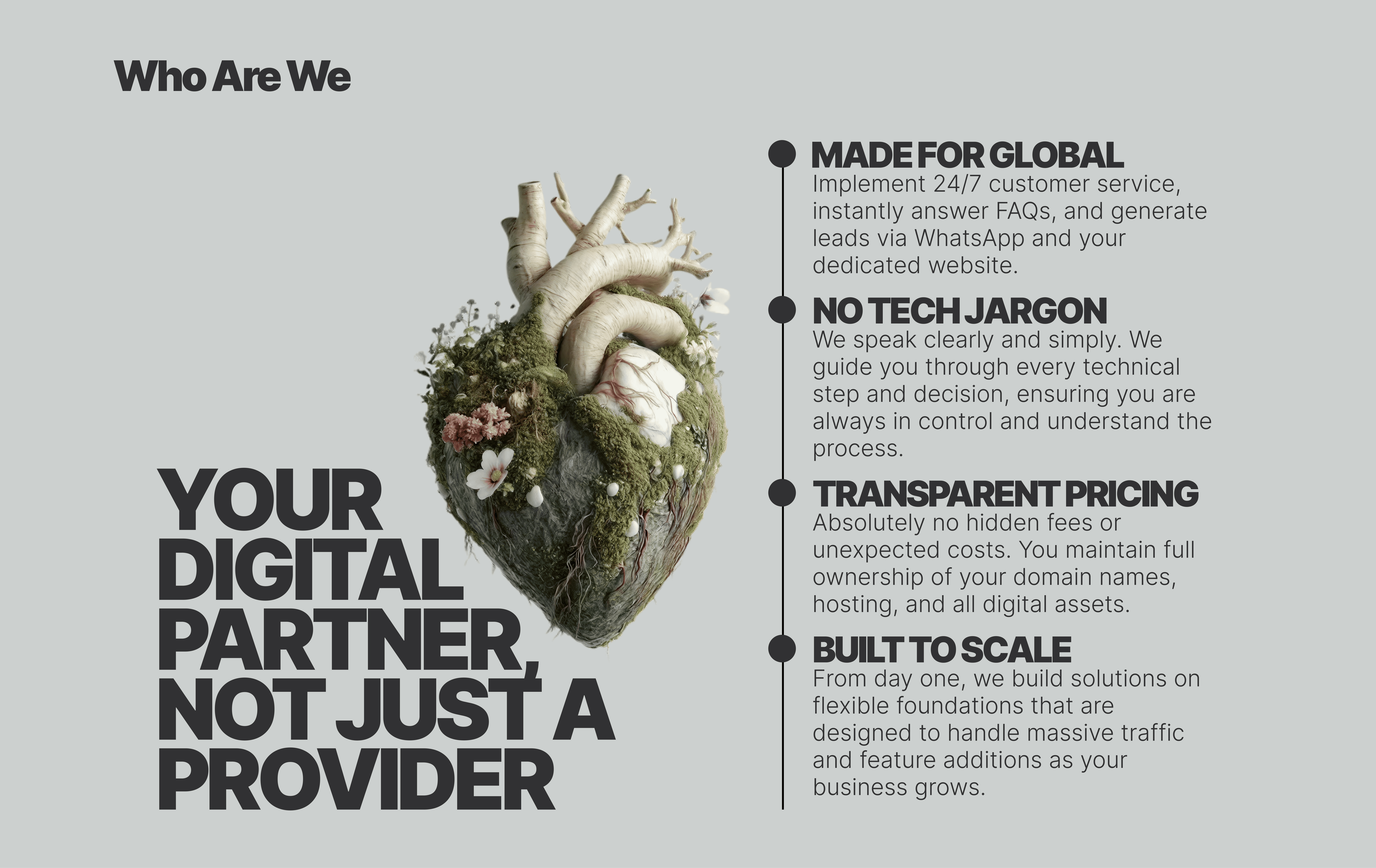 Who Are We

YOUR DIGITAL PARTNER, NOT JUST A PROVIDER

MADE FOR GLOBAL
Implement 24/7 customer service, instantly answer FAQs, and generate leads via WhatsApp and your dedicated website.

NO TECH JARGON
We speak clearly and simply. We guide you through every technical step and decision, ensuring you are always in control and understand the process.

TRANSPARENT PRICING
Absolutely no hidden fees or unexpected costs. You maintain full ownership of your domain names, hosting, and all digital assets.

BUILT TO SCALE
From day one, we build solutions on flexible foundations that are designed to handle massive traffic and feature additions as your business grows.